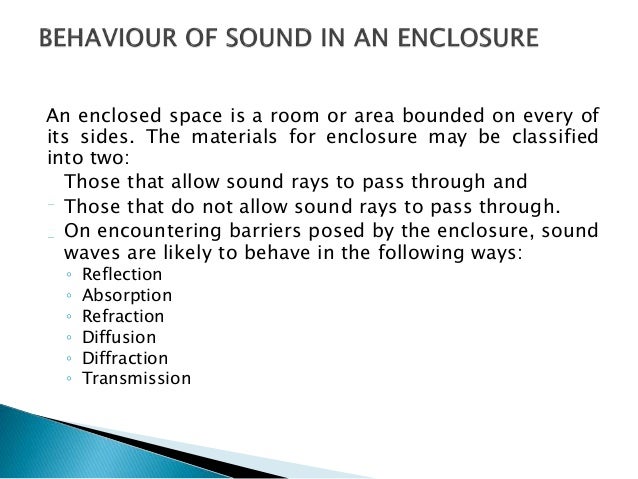 BEHAVIOUR OF SOUND IN AN ENCLOSURE

An enclosed space is a room or area bounded on every of its sides. The materials for enclosure may be classified into two:

Those that allow sound rays to pass through and

Those that do not allow sound rays to pass through.

On encountering barriers posed by the enclosure, sound waves are likely to behave in the following ways:

◦ Reflection
◦ Absorption
◦ Refraction
◦ Diffusion
◦ Diffraction
◦ Transmission